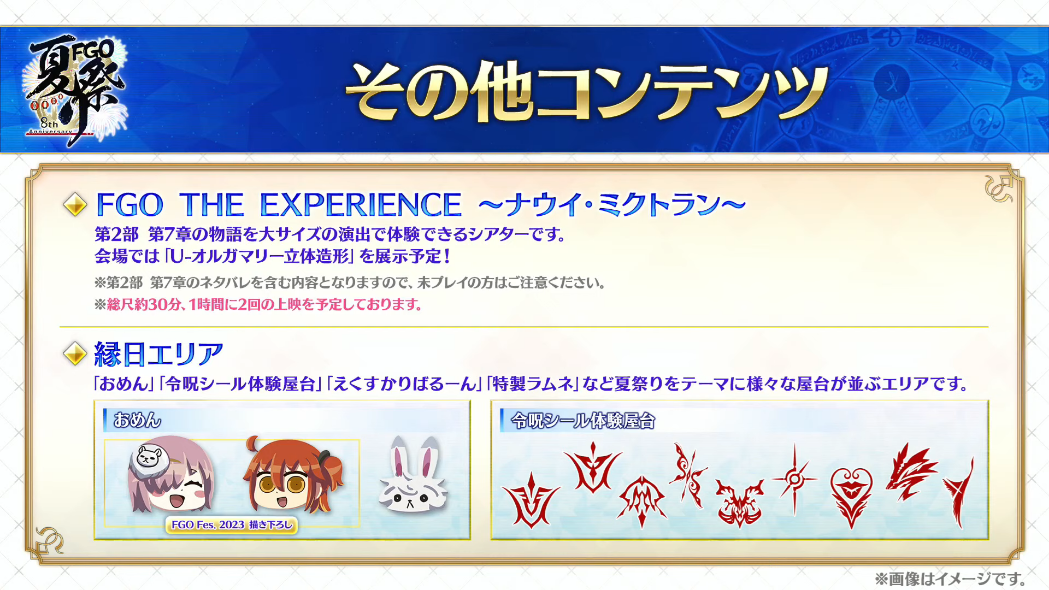 FGO 夏祭 8th Anniversary

その他コンテンツ

FGO THE EXPERIENCE ～ナウイ・ミクトラン～

第2部 第7章の物語を大サイズの演出で体験できるシアターです。
会場では「U-オルガマリー立体造形」を展示予定！

※第2部 第7章のネタバレを含む内容となりますので、未プレイの方はご注意ください。
※総尺約30分、1時間に2回の上映を予定しております。

縁日エリア

「おめん」「令呪シール体験屋台」「えくすかりばるーん」「特製ラムネ」など夏祭りをテーマに様々な屋台が並ぶエリアです。

おめん

FGO Fes. 2023 描き下ろし

令呪シール体験屋台

※画像はイメージです。